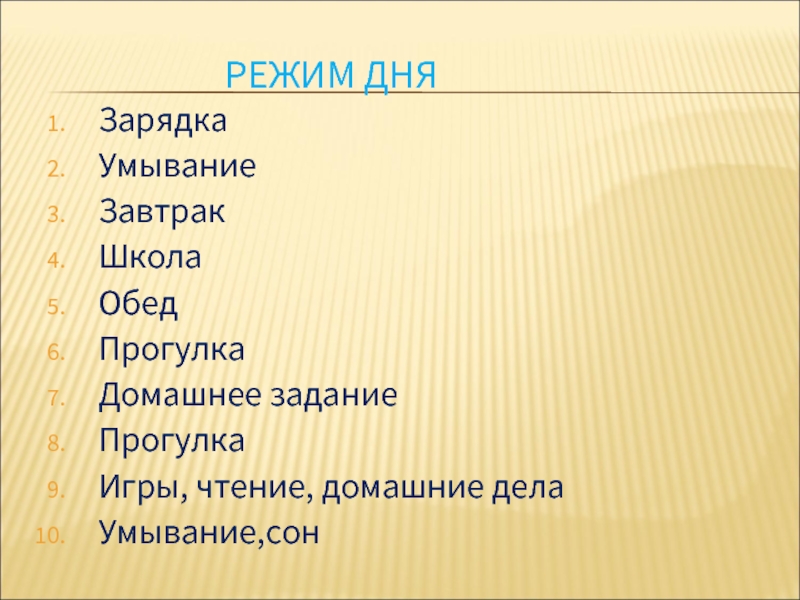 РЕЖИМ ДНЯ

1. Зарядка
2. Умывание
3. Завтрак
4. Школа
5. Обед
6. Прогулка
7. Домашнее задание
8. Прогулка
9. Игры, чтение, домашние дела
10. Умывание,сон